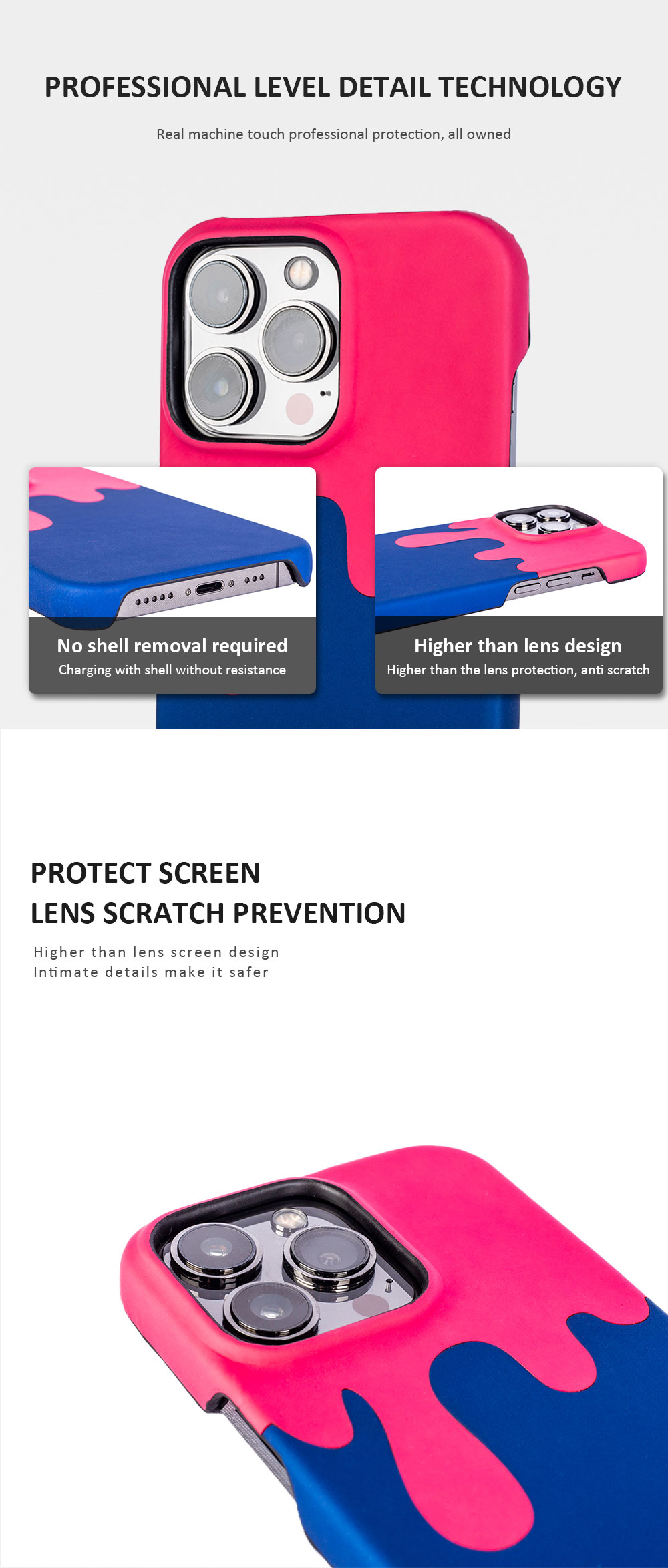 PROFESSIONAL LEVEL DETAIL TECHNOLOGY

Real machine touch professional protection, all owned

No shell removal required
Charging with shell without resistance

Higher than lens design
Higher than the lens protection, anti scratch

PROTECT SCREEN
LENS SCRATCH PREVENTION

Higher than lens screen design
Intimate details make it safer